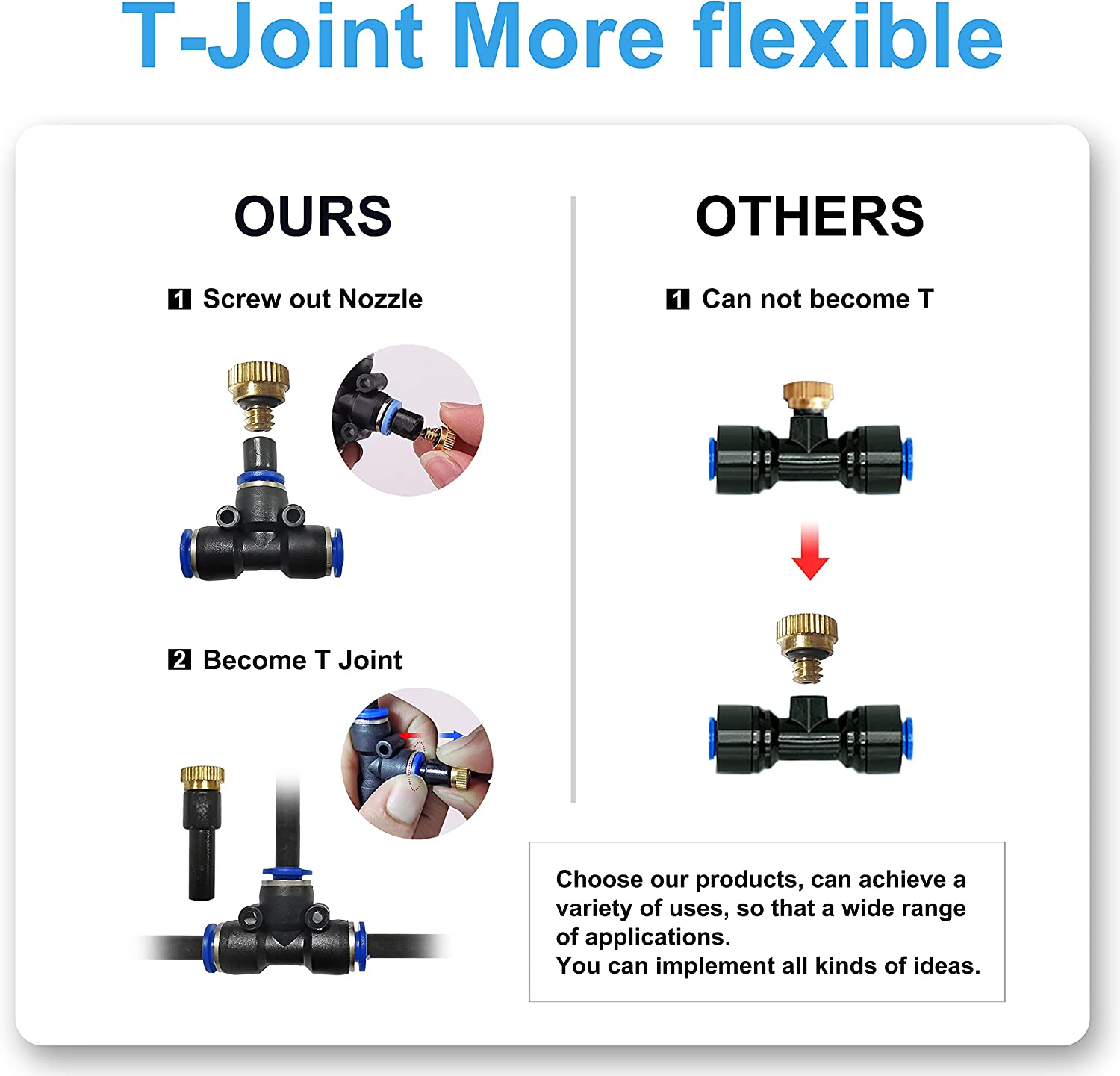 T-Joint More flexible

OURS

1 Screw out Nozzle

2 Become T Joint

OTHERS

1 Can not become T

Choose our products, can achieve a variety of uses, so that a wide range of applications.
You can implement all kinds of ideas.